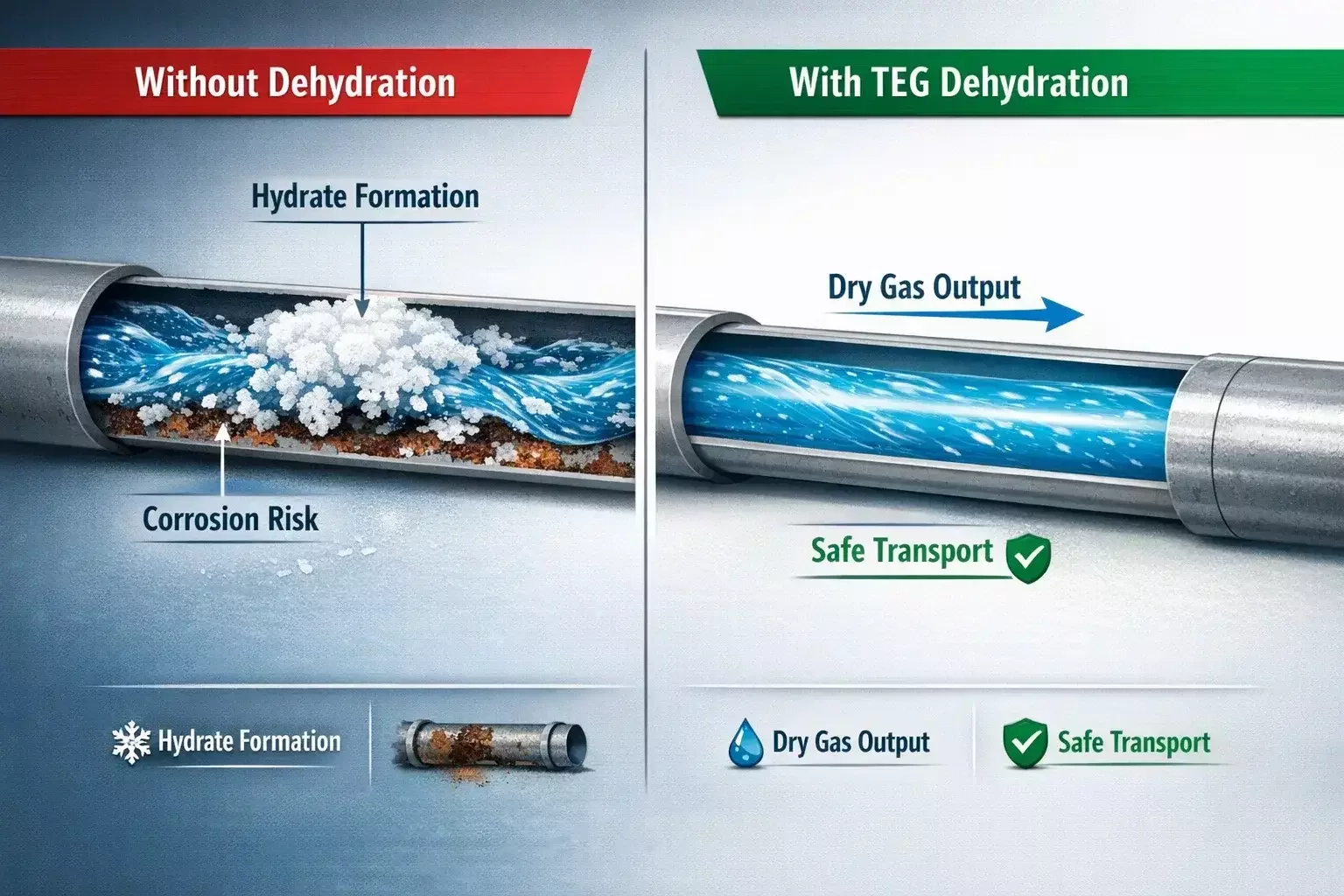 Without Dehydration

Hydrate Formation

Corrosion Risk

Hydrate Formation

With TEG Dehydration

Dry Gas Output

Safe Transport

Dry Gas Output

Safe Transport